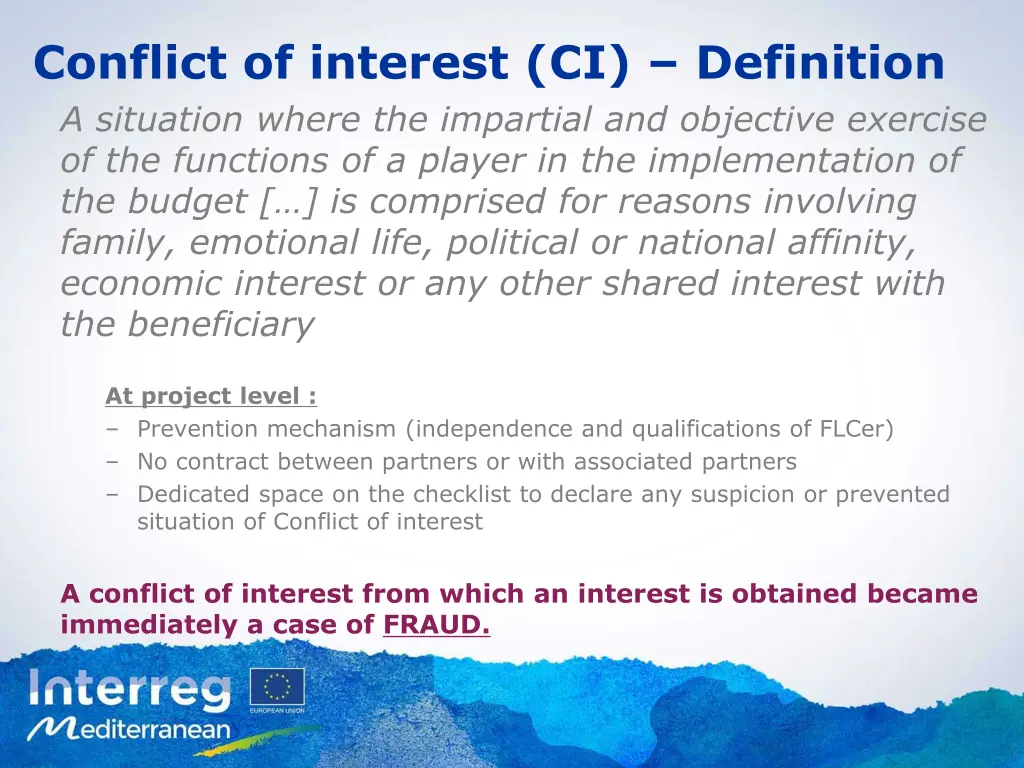 Conflict of interest (CI) – Definition

A situation where the impartial and objective exercise of the functions of a player in the implementation of the budget […] is comprised for reasons involving family, emotional life, political or national affinity, economic interest or any other shared interest with the beneficiary

At project level :
– Prevention mechanism (independence and qualifications of FLCer)
– No contract between partners or with associated partners
– Dedicated space on the checklist to declare any suspicion or prevented situation of Conflict of interest

A conflict of interest from which an interest is obtained became immediately a case of FRAUD.

Interreg
EUROPEAN UNION
Mediterranean